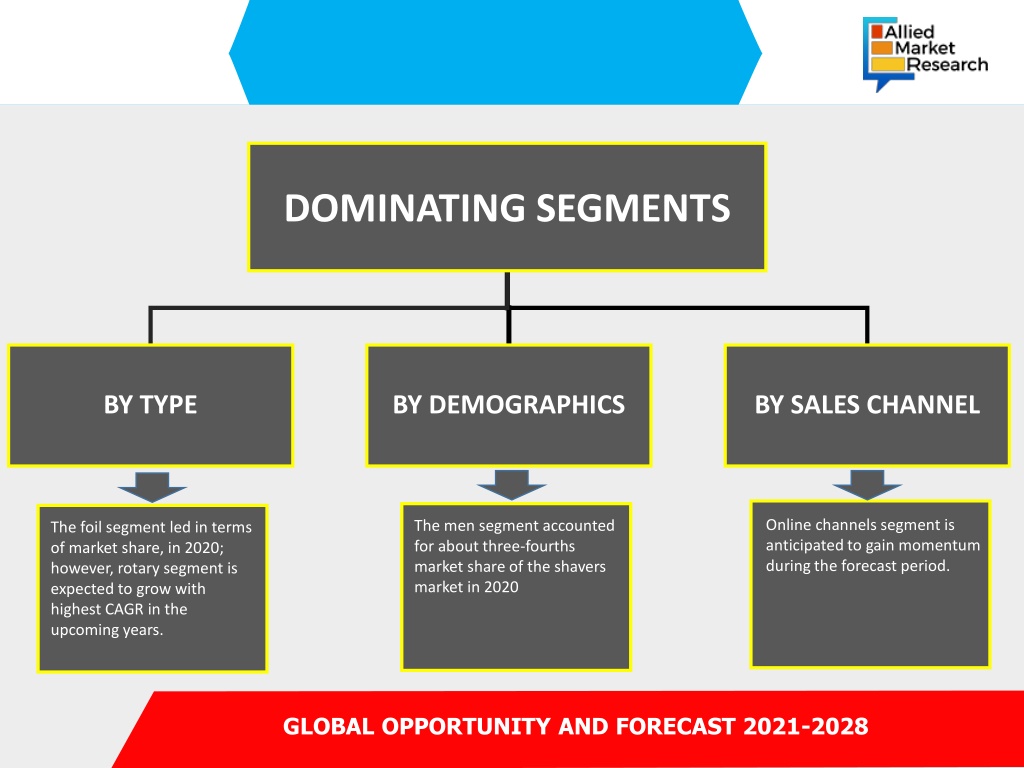 Allied Market Research

DOMINATING SEGMENTS

BY TYPE

BY DEMOGRAPHICS

BY SALES CHANNEL

The foil segment led in terms of market share, in 2020; however, rotary segment is expected to grow with highest CAGR in the upcoming years.

The men segment accounted for about three-fourths market share of the shavers market in 2020

Online channels segment is anticipated to gain momentum during the forecast period.

GLOBAL OPPORTUNITY AND FORECAST 2021-2028